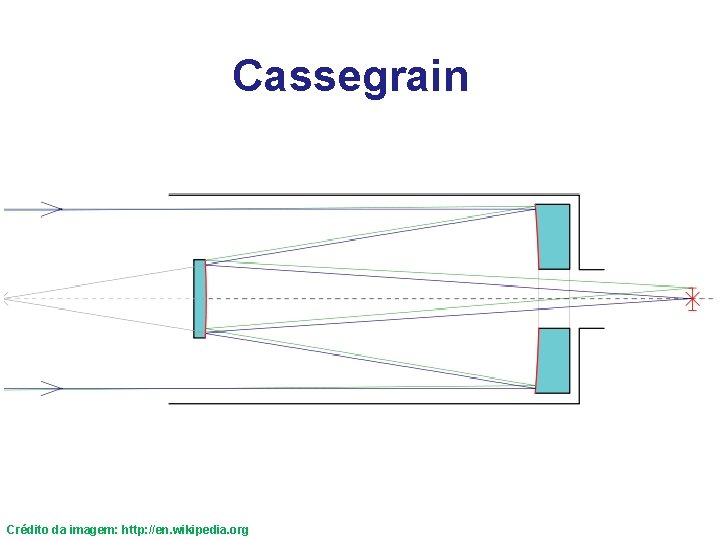 Cassegrain

Crédito da imagem: http://en.wikipedia.org